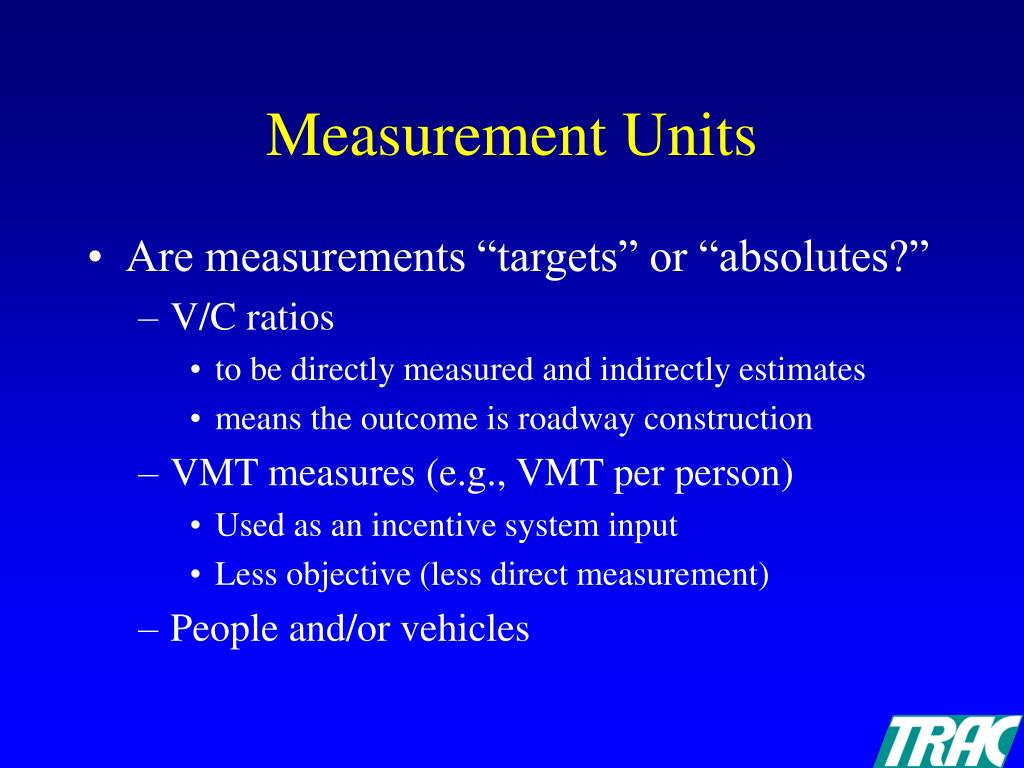 Measurement Units

• Are measurements “targets” or “absolutes?”
– V/C ratios
• to be directly measured and indirectly estimates
• means the outcome is roadway construction
– VMT measures (e.g., VMT per person)
• Used as an incentive system input
• Less objective (less direct measurement)
– People and/or vehicles

TRAC